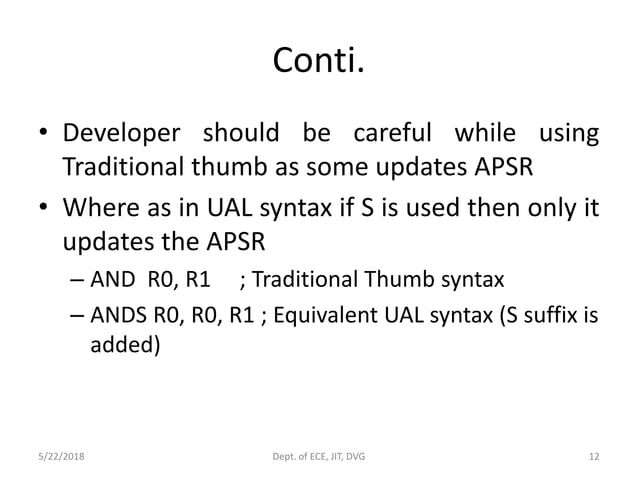 Conti.

• Developer should be careful while using Traditional thumb as some updates APSR

• Where as in UAL syntax if S is used then only it updates the APSR

– AND R0, R1 ; Traditional Thumb syntax

– ANDS R0, R0, R1 ; Equivalent UAL syntax (S suffix is added)

5/22/2018 Dept. of ECE, JIT, DVG 12